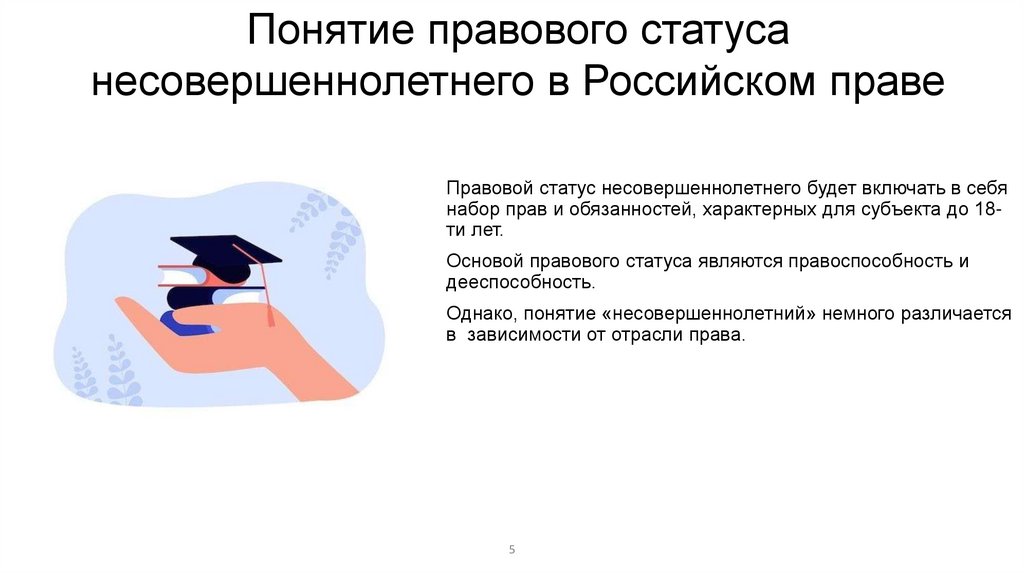 Понятие правового статуса несовершеннолетнего в Российском праве

Правовой статус несовершеннолетнего будет включать в себя набор прав и обязанностей, характерных для субъекта до 18-ти лет.

Основой правового статуса являются правоспособность и дееспособность.

Однако, понятие «несовершеннолетний» немного различается в зависимости от отрасли права.

5